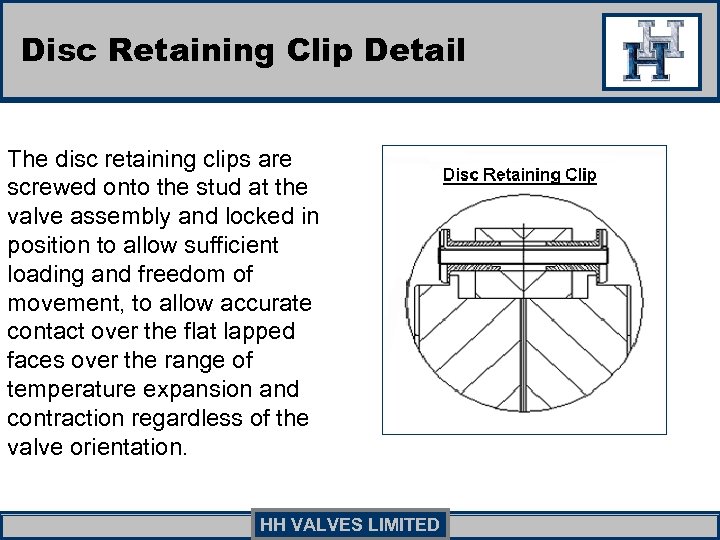 Disc Retaining Clip Detail

HH

The disc retaining clips are screwed onto the stud at the valve assembly and locked in position to allow sufficient loading and freedom of movement, to allow accurate contact over the flat lapped faces over the range of temperature expansion and contraction regardless of the valve orientation.

Disc Retaining Clip

HH VALVES LIMITED